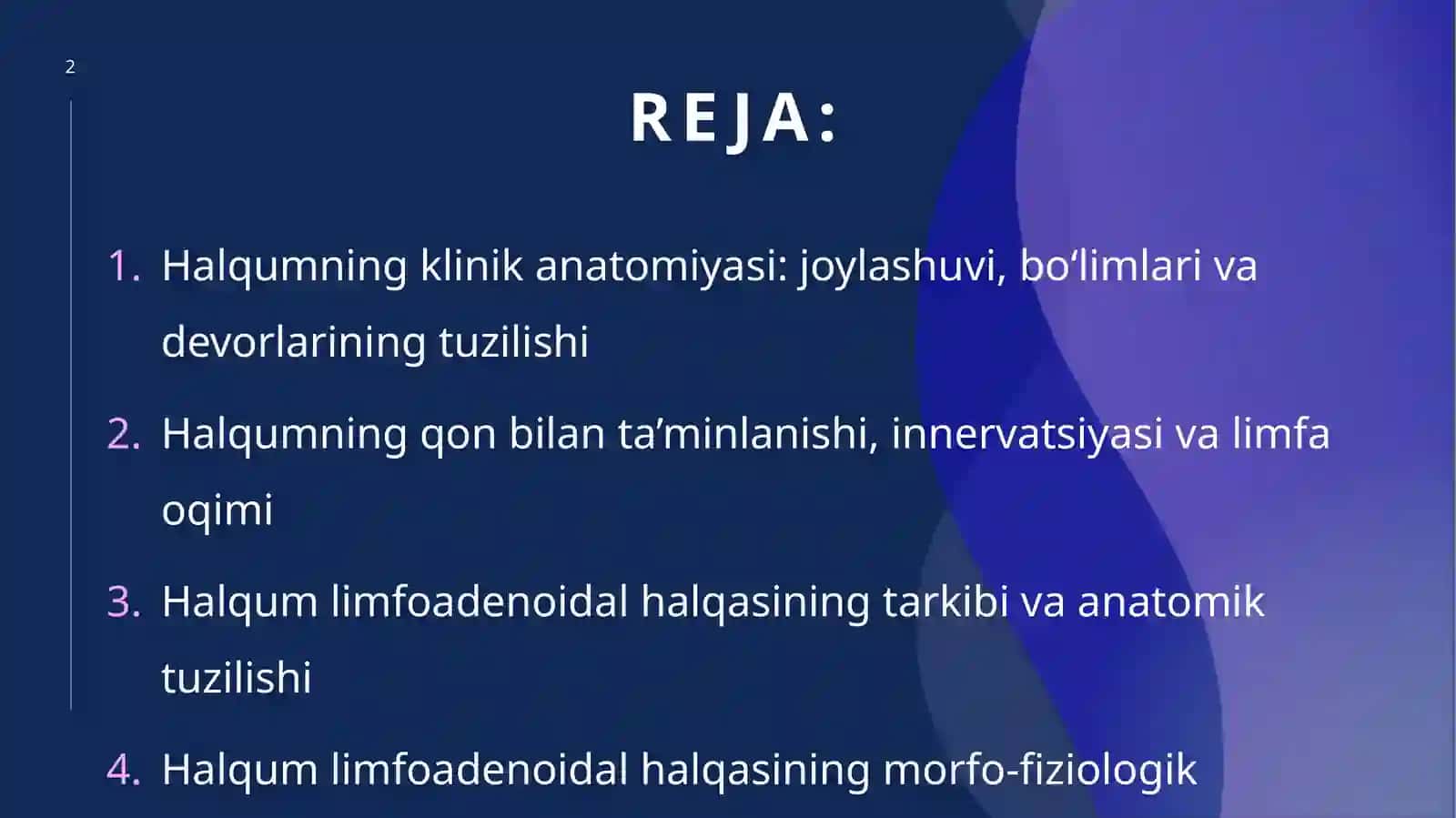 2

REJA:

1. Halqumning klinik anatomiyasi: joylashuvi, bo‘limlari va devorlarining tuzilishi

2. Halqumning qon bilan ta’minlanishi, innervatsiyasi va limfa oqimi

3. Halqum limfoadenoidal halqasining tarkibi va anatomik tuzilishi

4. Halqum limfoadenoidal halqasining morfo-fiziologik